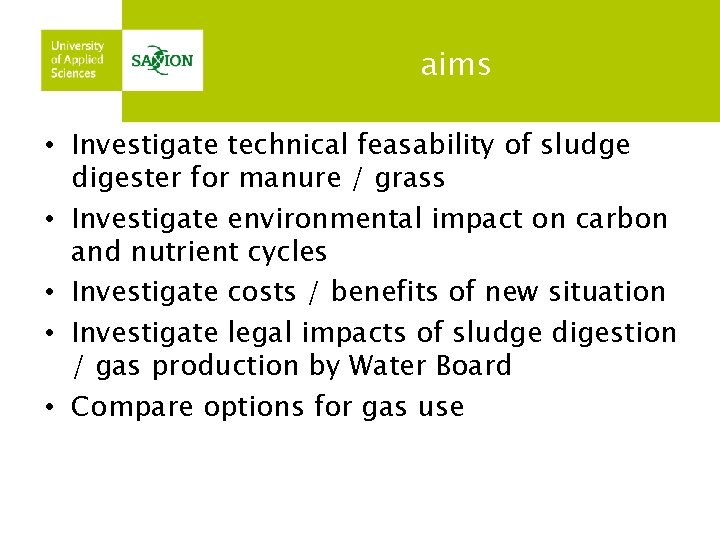 University of Applied Sciences

SAXION

aims

• Investigate technical feasability of sludge digester for manure / grass
• Investigate environmental impact on carbon and nutrient cycles
• Investigate costs / benefits of new situation
• Investigate legal impacts of sludge digestion / gas production by Water Board
• Compare options for gas use